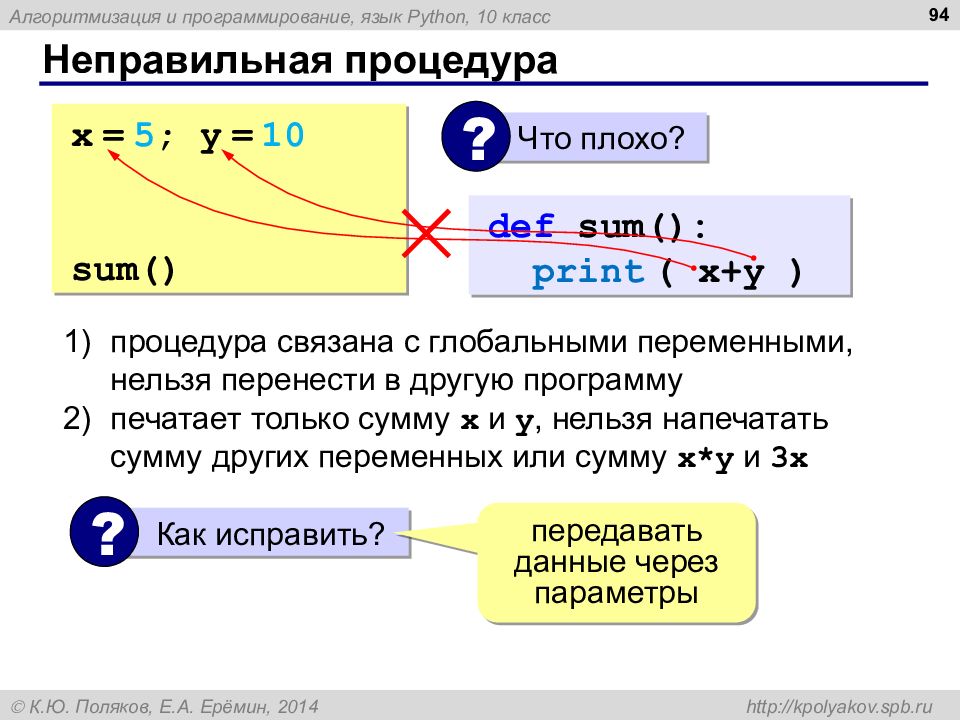 Алгоритмизация и программирование, язык Python, 10 класс

94

Неправильная процедура

x = 5; y = 10

sum()

? Что плохо?

def sum():
  print ( x+y )

1) процедура связана с глобальными переменными, нельзя перенести в другую программу
2) печатает только сумму x и y, нельзя напечатать сумму других переменных или сумму x*y и 3x

? Как исправить?

передавать данные через параметры

© К.Ю. Поляков, Е.А. Ерёмин, 2014

http://kpolyakov.spb.ru